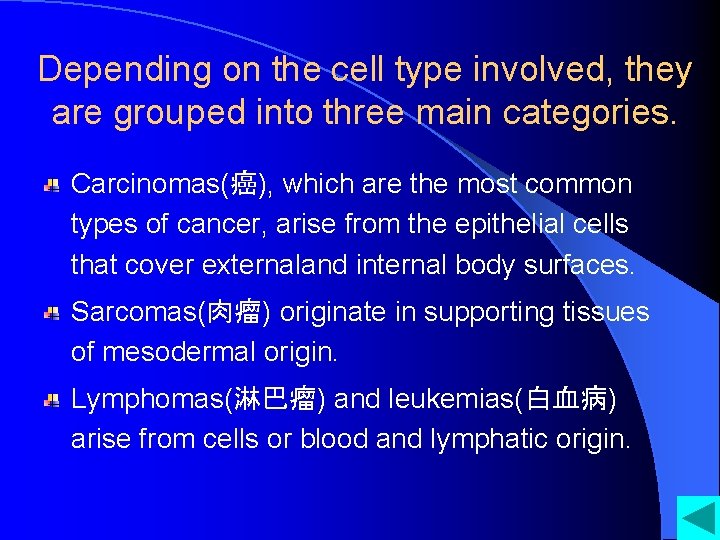 Depending on the cell type involved, they are grouped into three main categories.

Carcinomas(癌), which are the most common types of cancer, arise from the epithelial cells that cover externaland internal body surfaces.

Sarcomas(肉瘤) originate in supporting tissues of mesodermal origin.

Lymphomas(淋巴瘤) and leukemias(白血病) arise from cells or blood and lymphatic origin.